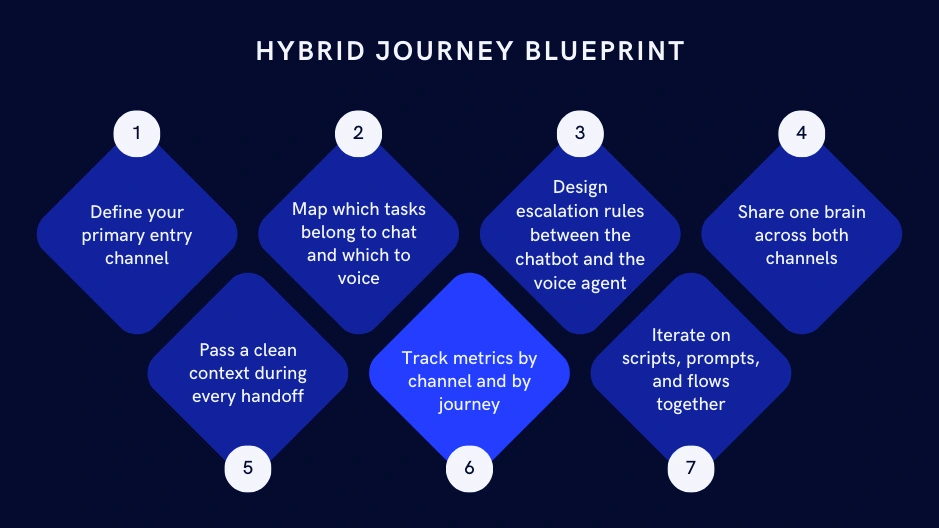 HYBRID JOURNEY BLUEPRINT

1
Define your primary entry channel

2
Map which tasks belong to chat and which to voice

3
Design escalation rules between the chatbot and the voice agent

4
Share one brain across both channels

Pass a clean context during every handoff
5

Track metrics by channel and by journey
6

Iterate on scripts, prompts, and flows together
7